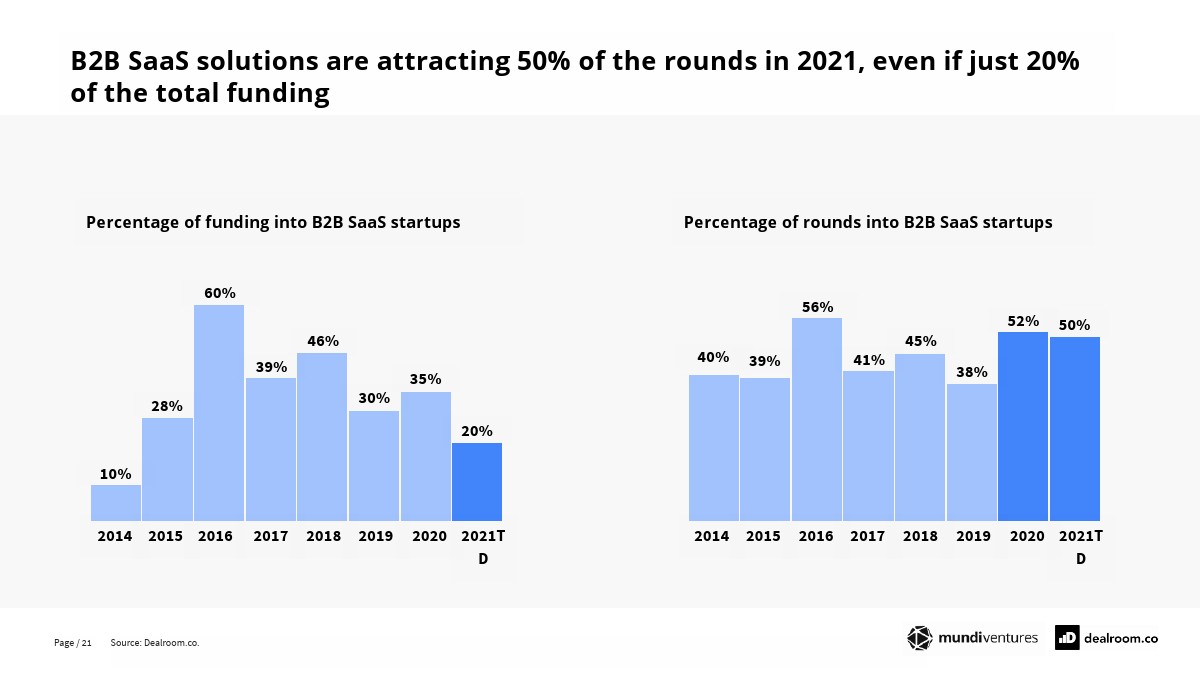 B2B SaaS solutions are attracting 50% of the rounds in 2021, even if just 20% of the total funding

Percentage of funding into B2B SaaS startups

10%
28%
60%
39%
46%
30%
35%
20%

2014 2015 2016 2017 2018 2019 2020 2021TD

Percentage of rounds into B2B SaaS startups

40%
39%
56%
41%
45%
38%
52%
50%

2014 2015 2016 2017 2018 2019 2020 2021TD

Page / 21 Source: Dealroom.co.

mundiventures dealroom.co